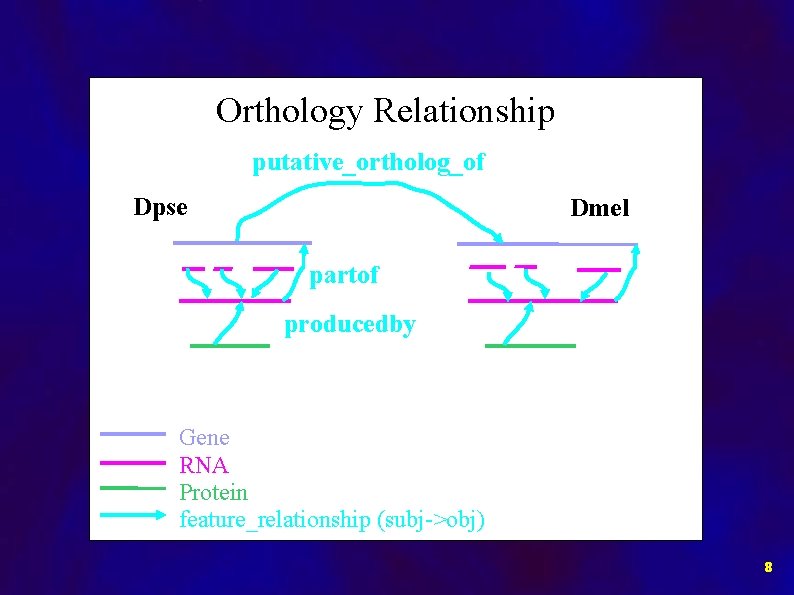 Orthology Relationship

putative_ortholog_of

Dpse

Dmel

partof

producedby

Gene
RNA
Protein
feature_relationship (subj->obj)

8